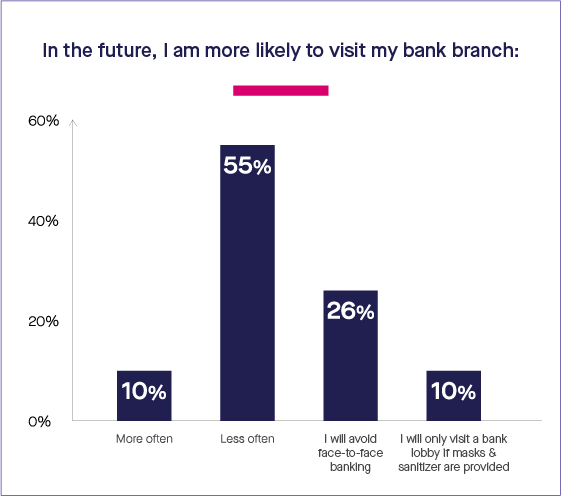 In the future, I am more likely to visit my bank branch:

60%

40%

20%

0%

10%

55%

26%

10%

More often

Less often

I will avoid face-to-face banking

I will only visit a bank lobby if masks & sanitizer are provided